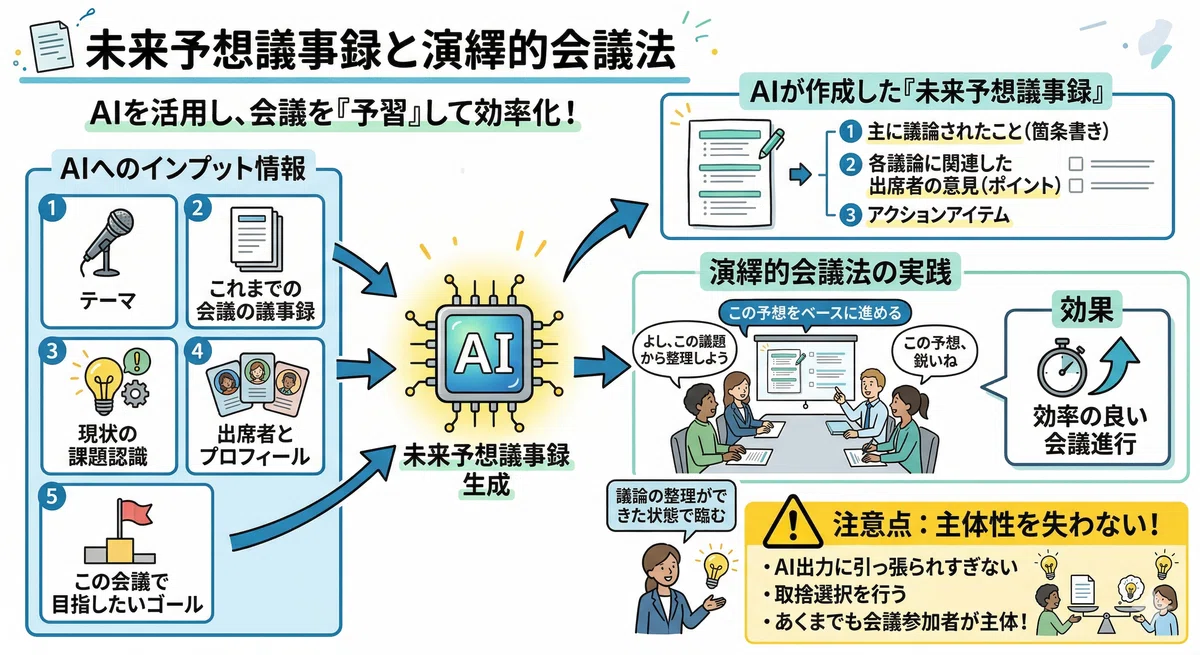 未来予想議事録と演繹的会議法

AIを活用し、会議を『予習』して効率化！

AIへのインプット情報

1
テーマ

2
これまでの会議の議事録

3
現状の課題認識

4
出席者とプロフィール

5
この会議で目指したいゴール

AI

未来予想議事録生成

AIが作成した『未来予想議事録』

1 主に議論されたこと（箇条書き）
2 各議論に関連した出席者の意見（ポイント）
3 アクションアイテム

演繹的会議法の実践

この予想をベースに進める

よし、この議題から整理しよう

この予想、鋭いね

効果

効率の良い会議進行

議論の整理ができた状態で臨む

注意点：主体性を失わない！

・AI出力に引っ張られすぎない
・取捨選択を行う
・あくまでも会議参加者が主体！